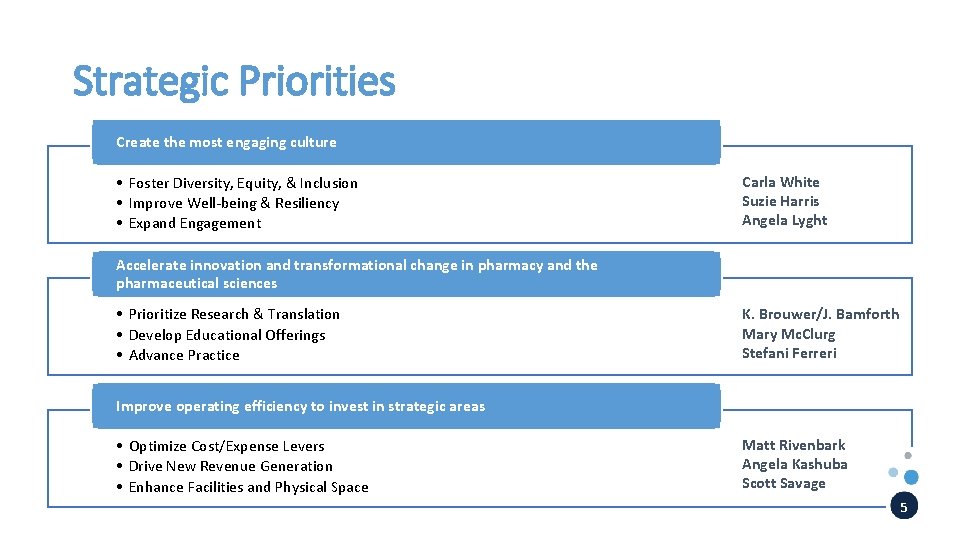 Strategic Priorities

Create the most engaging culture

• Foster Diversity, Equity, & Inclusion
• Improve Well-being & Resiliency
• Expand Engagement

Carla White
Suzie Harris
Angela Lyght

Accelerate innovation and transformational change in pharmacy and the pharmaceutical sciences

• Prioritize Research & Translation
• Develop Educational Offerings
• Advance Practice

K. Brouwer/J. Bamforth
Mary McClurg
Stefani Ferreri

Improve operating efficiency to invest in strategic areas

• Optimize Cost/Expense Levers
• Drive New Revenue Generation
• Enhance Facilities and Physical Space

Matt Rivenbark
Angela Kashuba
Scott Savage

5